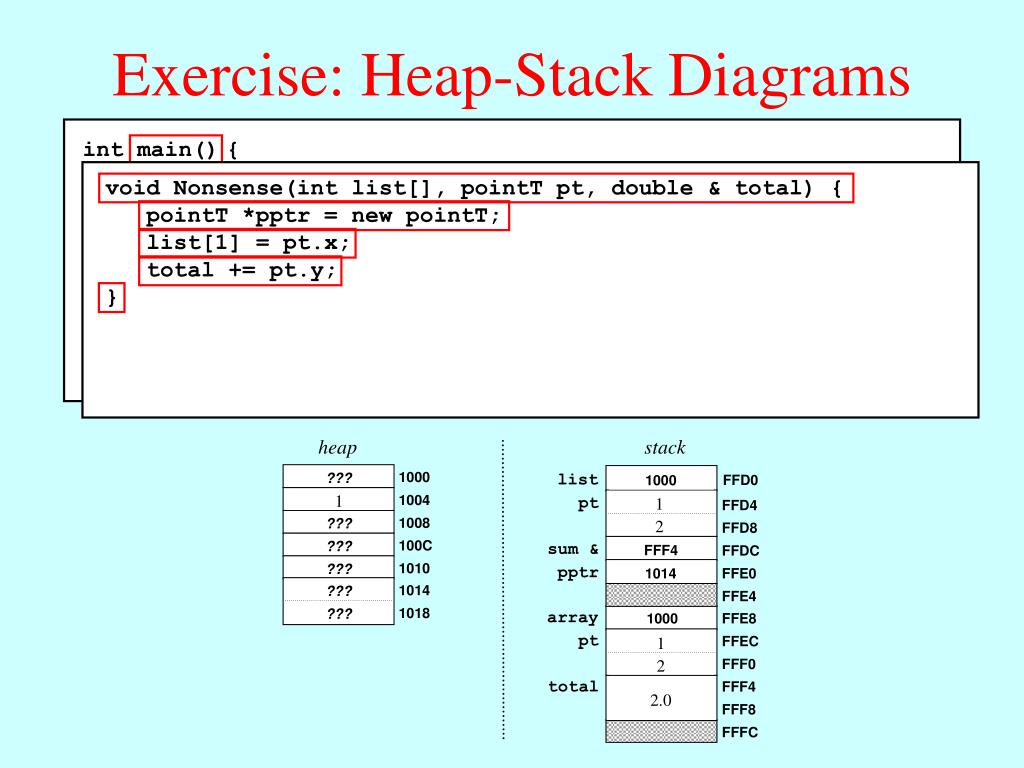 Exercise: Heap-Stack Diagrams

int main() {

void Nonsense(int list[], pointT pt, double & total) {
pointT *pptr = new pointT;
list[1] = pt.x;
total += pt.y;
}

heap

| | |
|---|---|
| ??? | 1000 |
| 1 | 1004 |
| ??? | 1008 |
| ??? | 100C |
| ??? | 1010 |
| ??? | 1014 |
| ??? | 1018 |

stack

| | | |
|---|---|---|
| list | 1000 | FFD0 |
| pt | 1 | FFD4 |
| | 2 | FFD8 |
| sum & | FFF4 | FFDC |
| pptr | 1014 | FFE0 |
| | | FFE4 |
| array | 1000 | FFE8 |
| pt | 1 | FFEC |
| | 2 | FFF0 |
| total | 2.0 | FFF4 |
| | | FFF8 |
| | | FFFC |